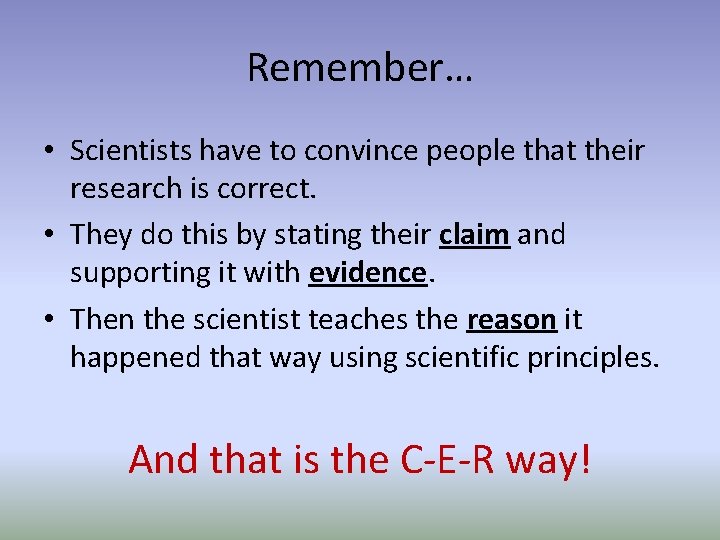 Remember…

• Scientists have to convince people that their research is correct.

• They do this by stating their claim and supporting it with evidence.

• Then the scientist teaches the reason it happened that way using scientific principles.

And that is the C-E-R way!